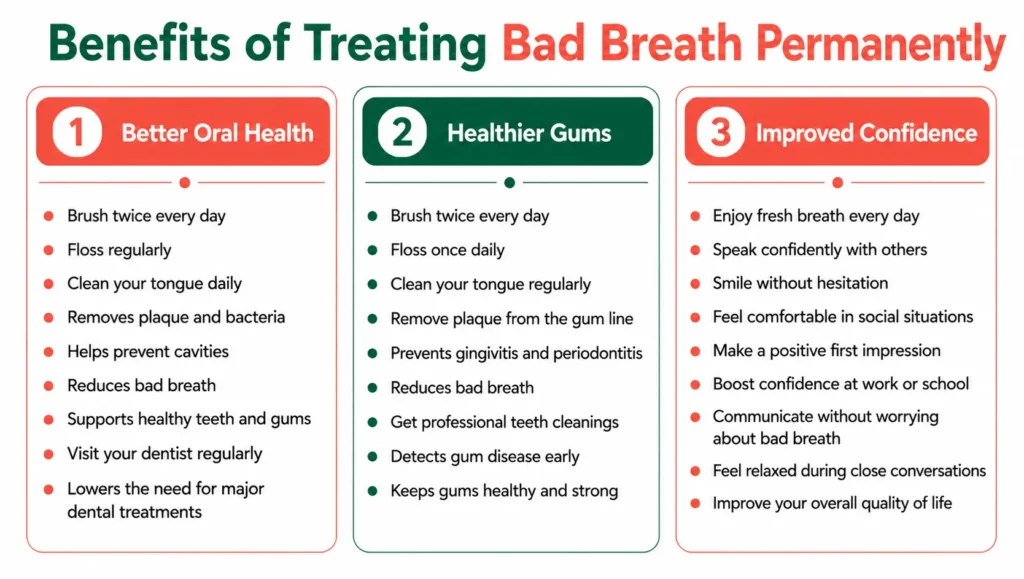 Benefits of Treating Bad Breath Permanently

1 Better Oral Health

- Brush twice every day
- Floss regularly
- Clean your tongue daily
- Removes plaque and bacteria
- Helps prevent cavities
- Reduces bad breath
- Supports healthy teeth and gums
- Visit your dentist regularly
- Lowers the need for major dental treatments

2 Healthier Gums

- Brush twice every day
- Floss once daily
- Clean your tongue regularly
- Remove plaque from the gum line
- Prevents gingivitis and periodontitis
- Reduces bad breath
- Get professional teeth cleanings
- Detects gum disease early
- Keeps gums healthy and strong

3 Improved Confidence

- Enjoy fresh breath every day
- Speak confidently with others
- Smile without hesitation
- Feel comfortable in social situations
- Make a positive first impression
- Boost confidence at work or school
- Communicate without worrying about bad breath
- Feel relaxed during close conversations
- Improve your overall quality of life